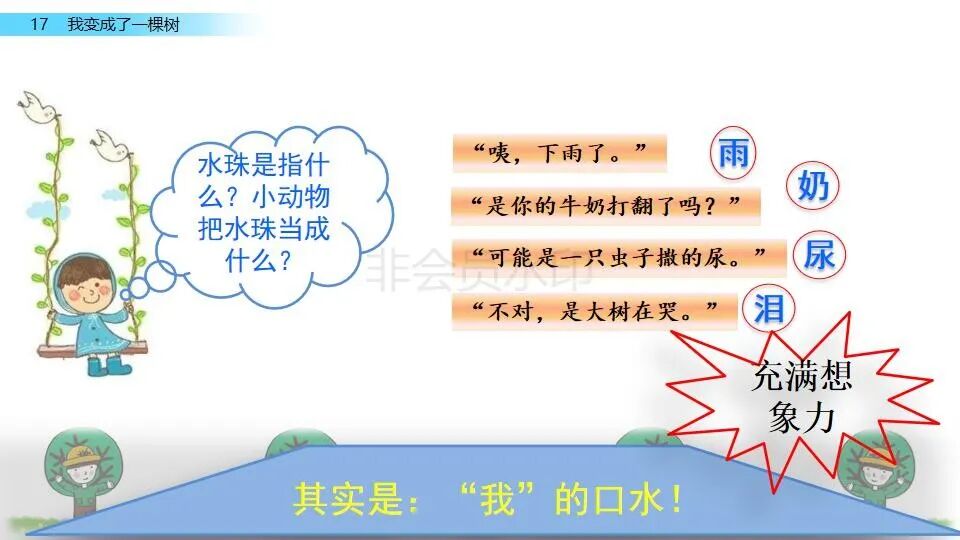 17 我变成了一棵树

水珠是指什么？小动物把水珠当成什么？

“咦，下雨了。”

雨

“是你的牛奶打翻了吗？”

奶

“可能是一只虫子撒的尿。”

尿

“不对，是大树在哭。”

泪

非会员水印

充满想象力

其实是：“我”的口水！